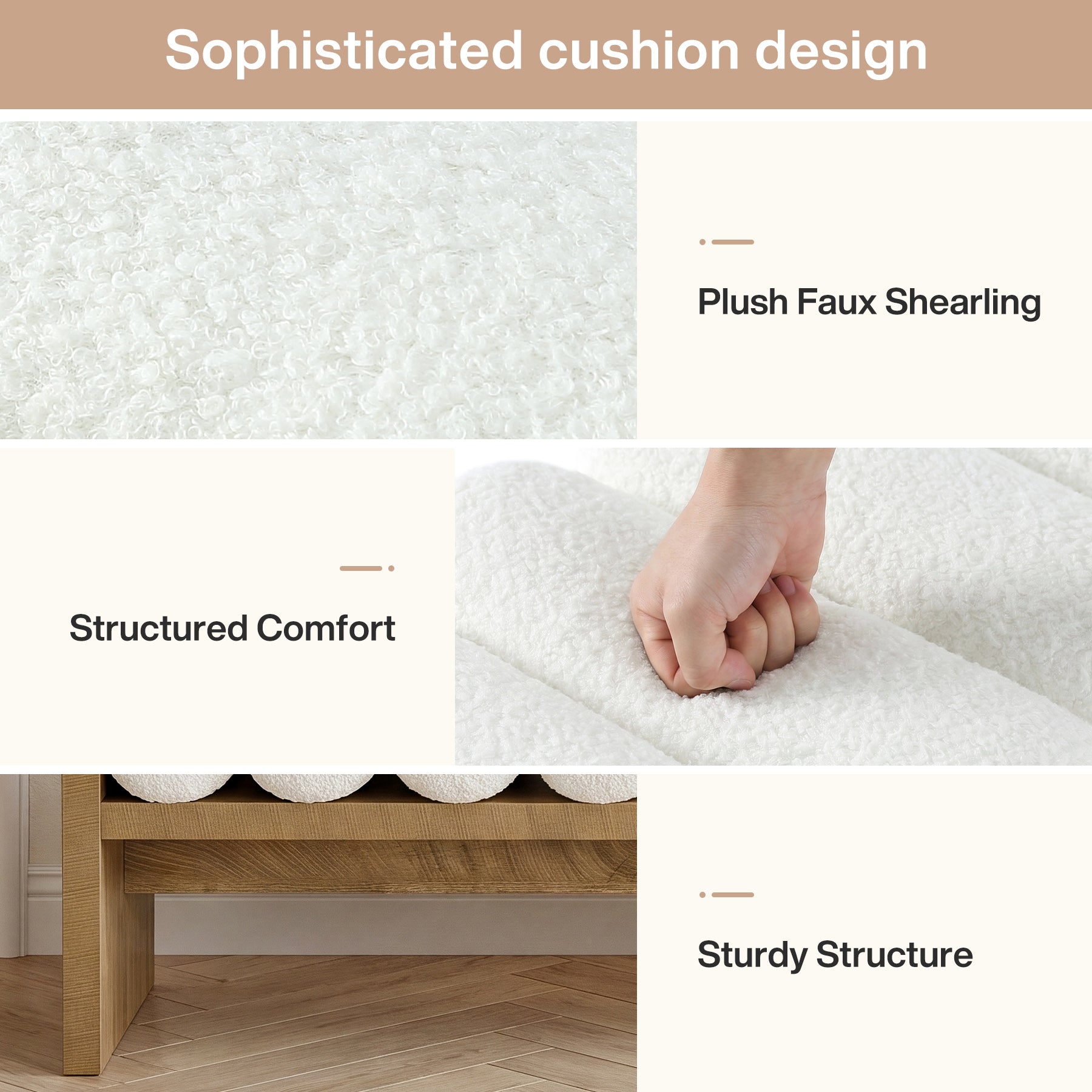 Sophisticated cushion design

Plush Faux Shearling

Structured Comfort

Sturdy Structure